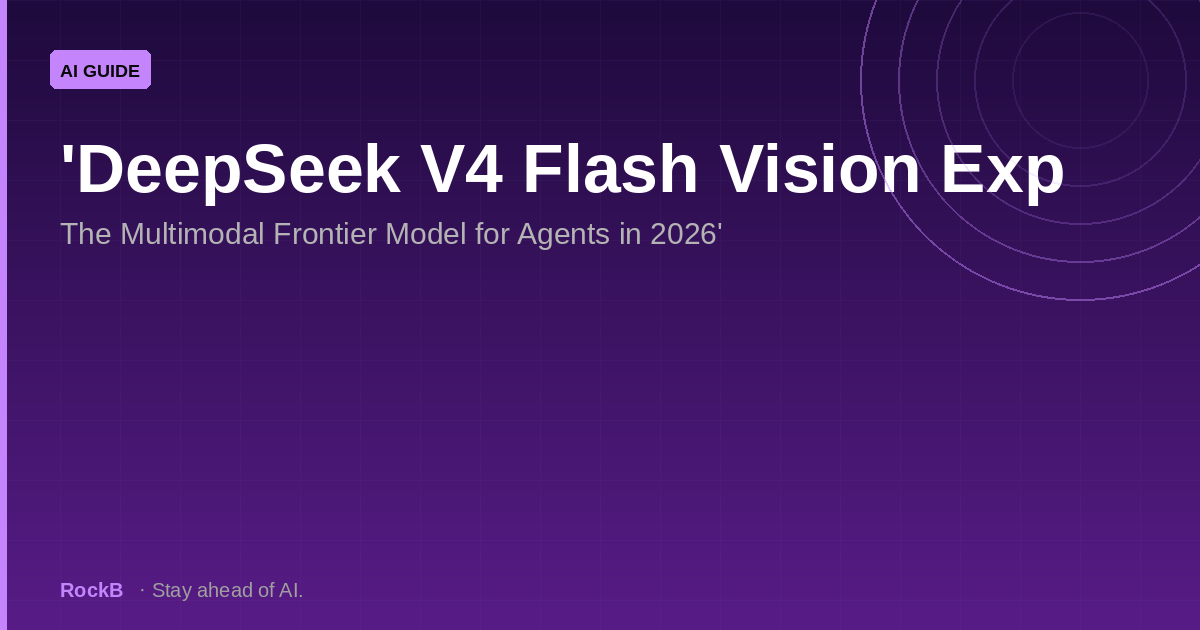 AI GUIDE

'DeepSeek V4 Flash Vision Exp

The Multimodal Frontier Model for Agents in 2026'

RockB · Stay ahead of AI.